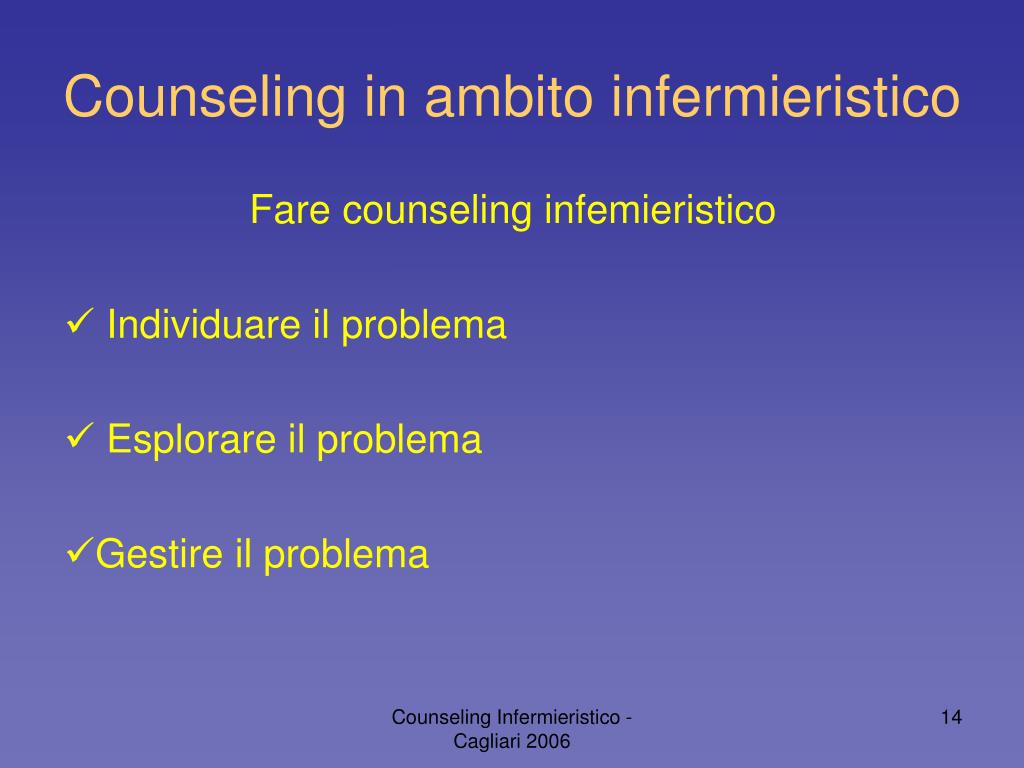 Counseling in ambito infermieristico

Fare counseling infemieristico

✓ Individuare il problema

✓ Esplorare il problema

✓Gestire il problema

Counseling Infermieristico - Cagliari 2006

14